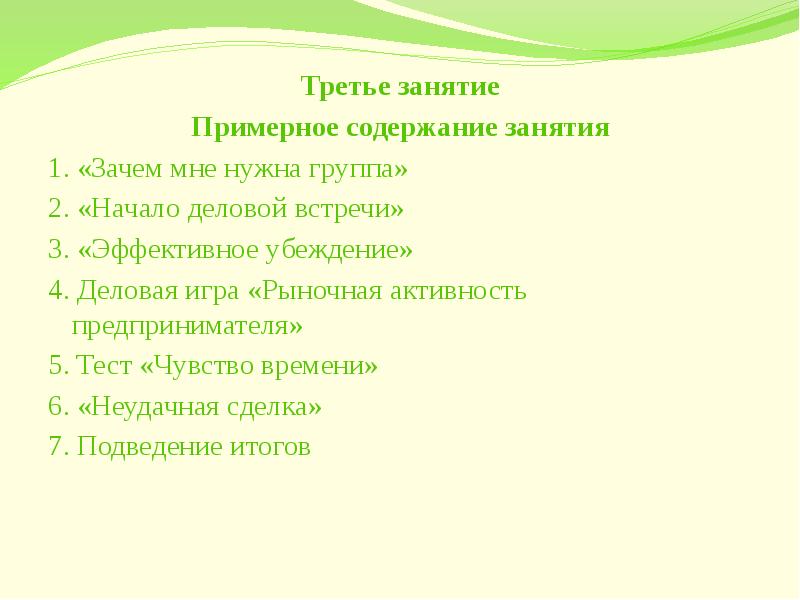 Третье занятие
Примерное содержание занятия
1. «Зачем мне нужна группа»
2. «Начало деловой встречи»
3. «Эффективное убеждение»
4. Деловая игра «Рыночная активность предпринимателя»
5. Тест «Чувство времени»
6. «Неудачная сделка»
7. Подведение итогов